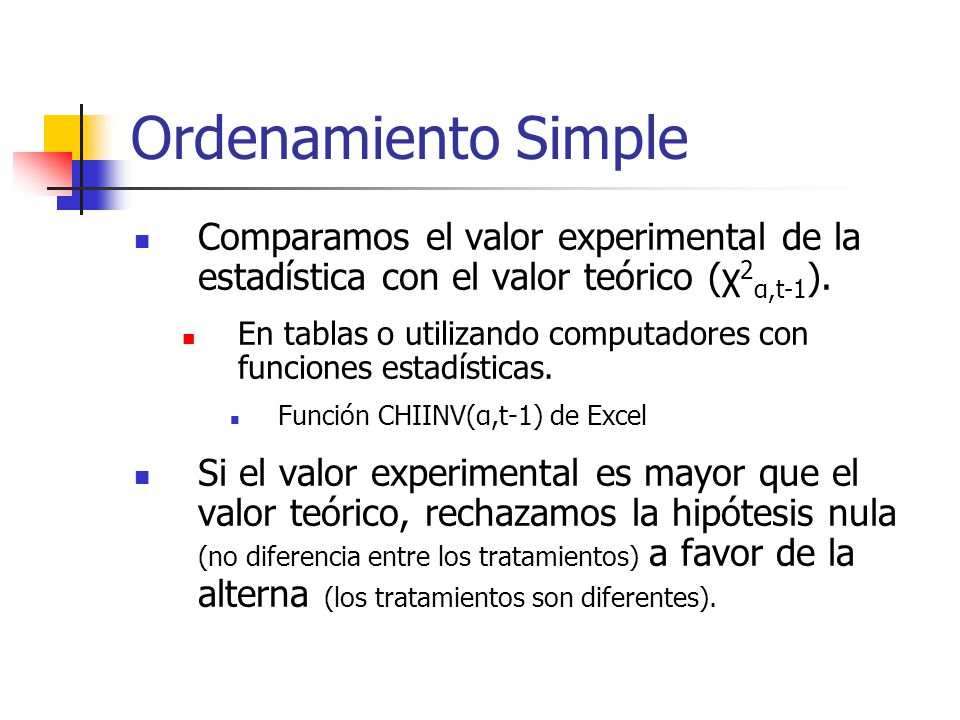 Ordenamiento Simple

Comparamos el valor experimental de la estadística con el valor teórico ($\chi^2_{\alpha,t-1}$).

En tablas o utilizando computadores con funciones estadísticas.

Función CHIINV(α,t-1) de Excel

Si el valor experimental es mayor que el valor teórico, rechazamos la hipótesis nula (no diferencia entre los tratamientos) a favor de la alterna (los tratamientos son diferentes).